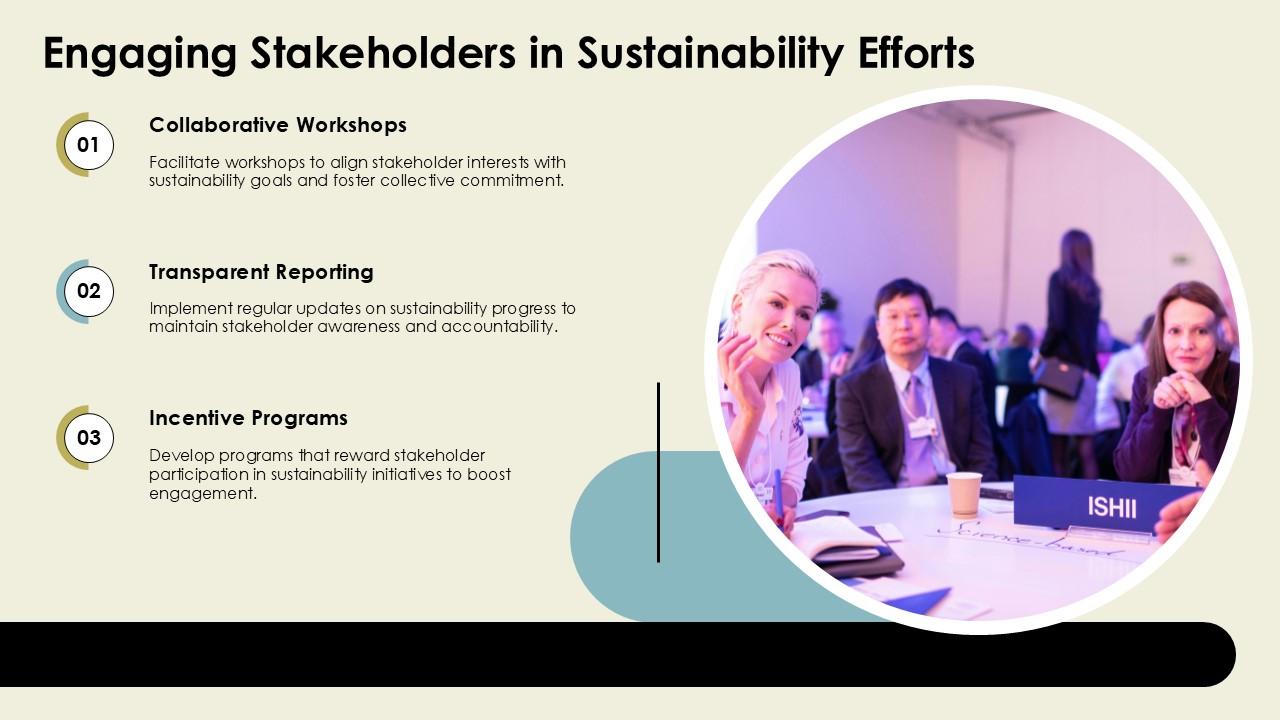 Engaging Stakeholders in Sustainability Efforts

01

Collaborative Workshops

Facilitate workshops to align stakeholder interests with sustainability goals and foster collective commitment.

02

Transparent Reporting

Implement regular updates on sustainability progress to maintain stakeholder awareness and accountability.

03

Incentive Programs

Develop programs that reward stakeholder participation in sustainability initiatives to boost engagement.

ISHII

Science-based